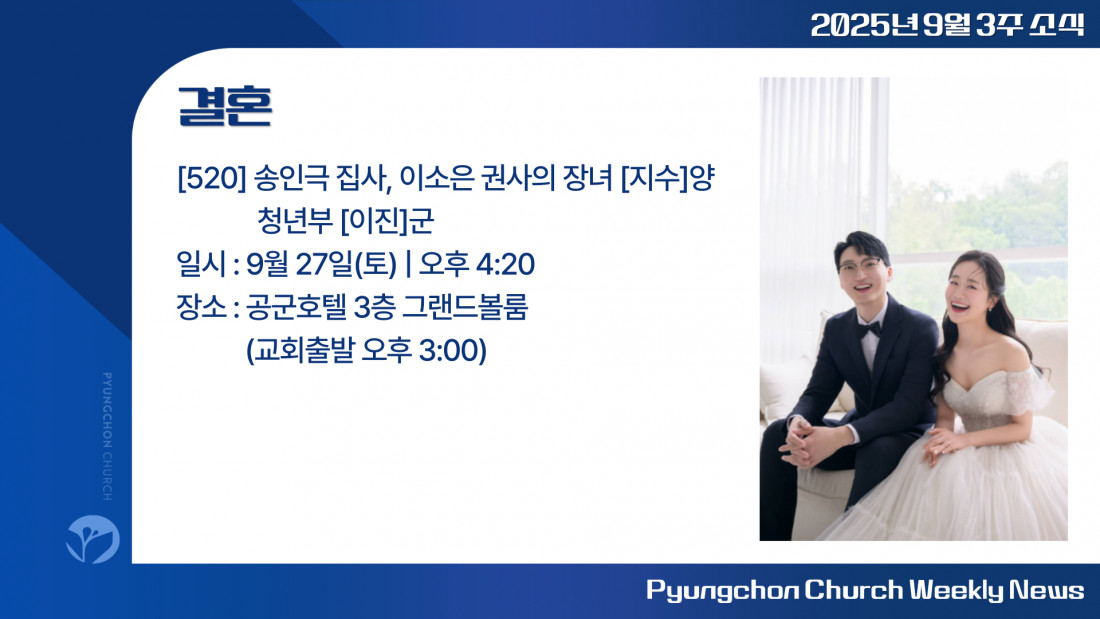 2025년 9월 3주 소식

결혼

[520] 송인극 집사, 이소은 권사의 장녀 [지수]양
청년부 [이진]군
일시 : 9월 27일(토) | 오후 4:20
장소 : 공군호텔 3층 그랜드볼룸
(교회출발 오후 3:00)

PYUNGCHON CHURCH

Pyungchon Church Weekly News